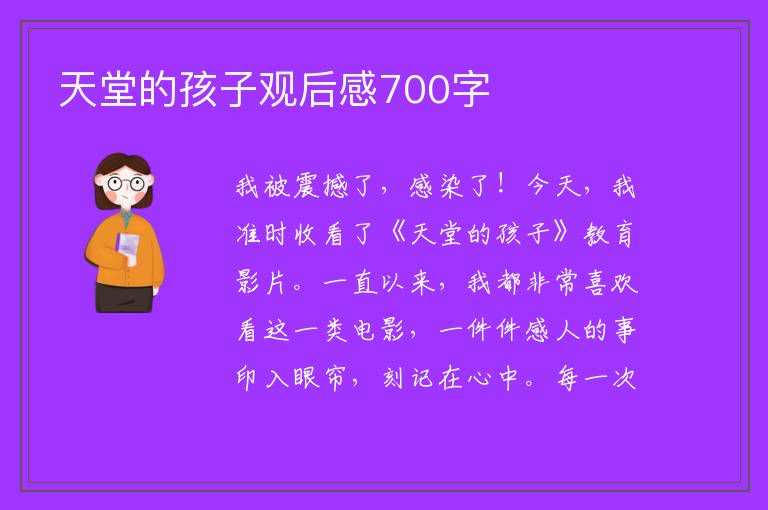 天堂的孩子观后感700字

我被震撼了，感染了！今天，我准时收看了《天堂的孩子》教育影片。一直以来，我都非常喜欢看这一类电影，一件件感人的事印入眼帘，刻记在心中。每一次